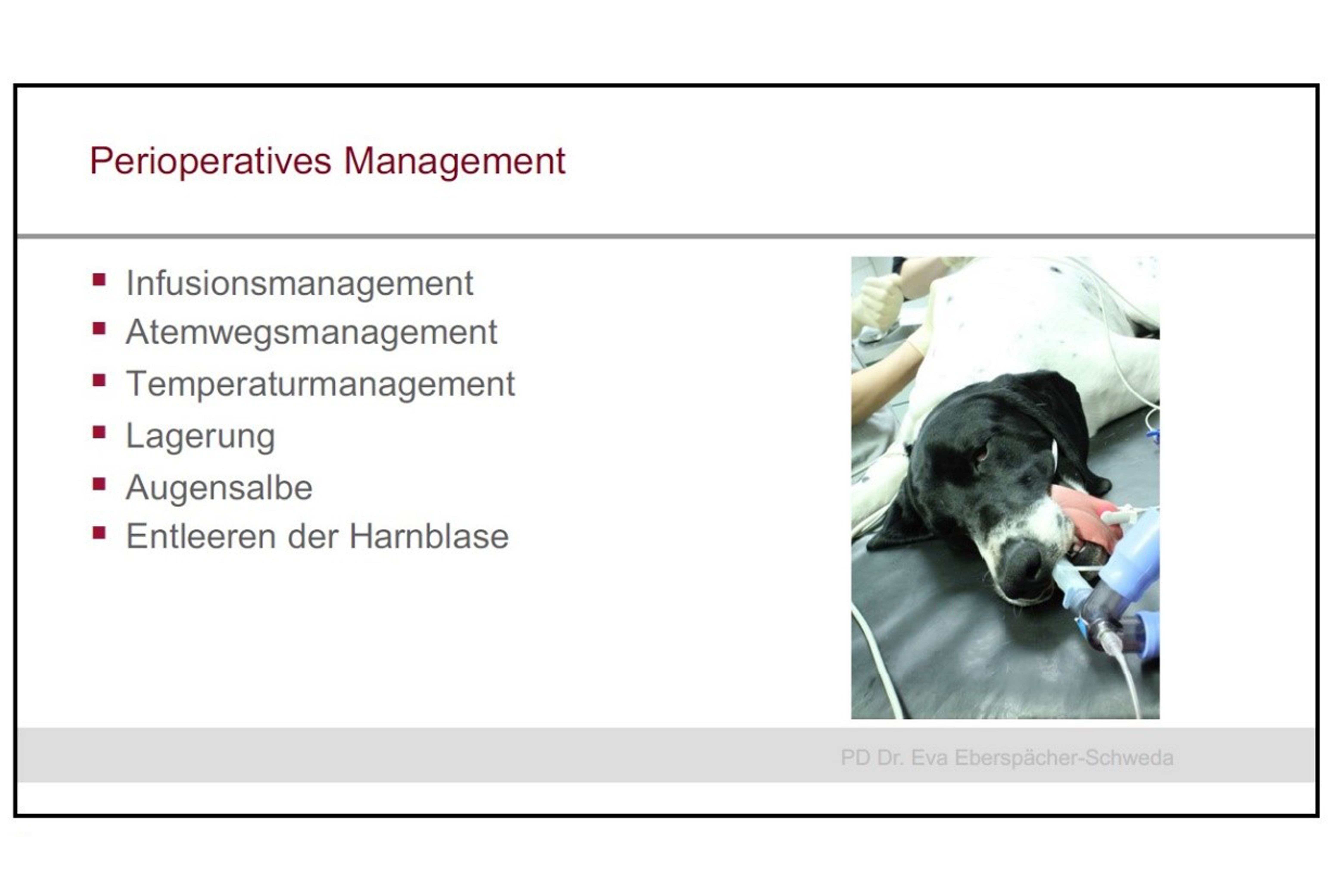 Perioperatives Management

- Infusionsmanagement
- Atemwegsmanagement
- Temperaturmanagement
- Lagerung
- Augensalbe
- Entleeren der Harnblase

PD Dr. Eva Eberspächer-Schweda